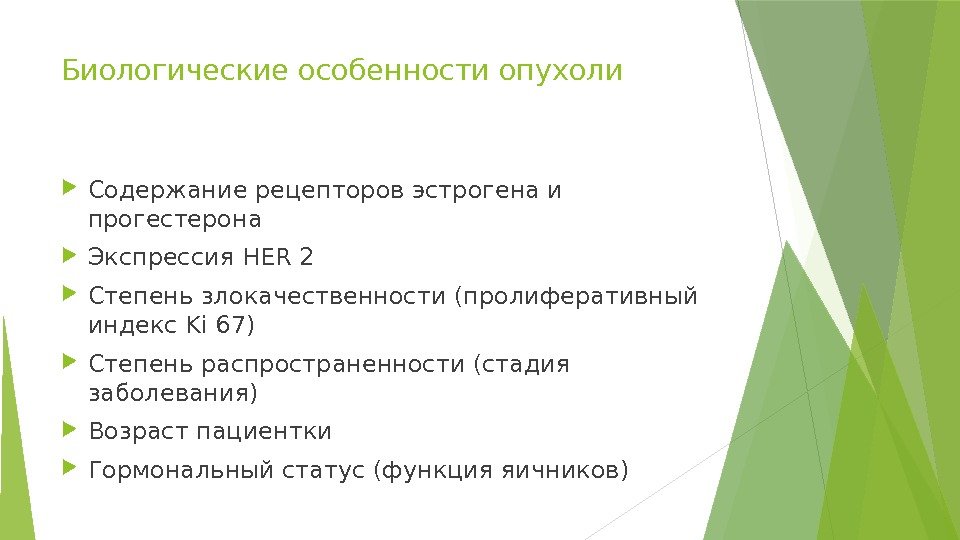 Биологические особенности опухоли

Содержание рецепторов эстрогена и прогестерона

Экспрессия HER 2

Степень злокачественности (пролиферативный индекс Ki 67)

Степень распространенности (стадия заболевания)

Возраст пациентки

Гормональный статус (функция яичников)